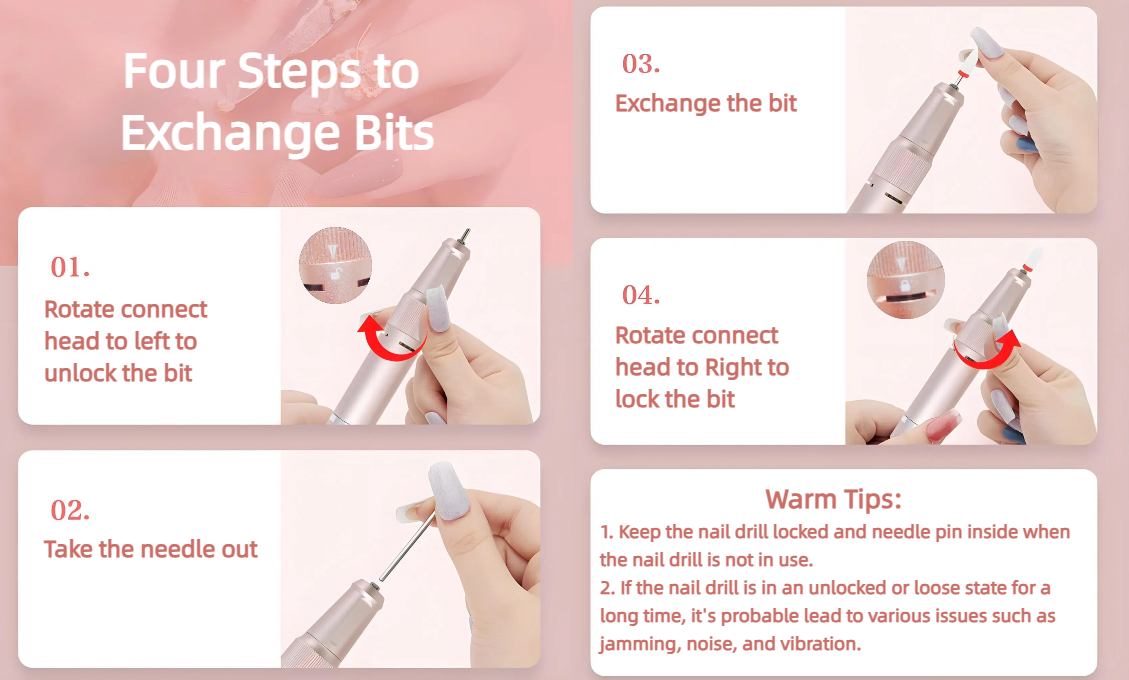 Four Steps to Exchange Bits

01.
Rotate connect head to left to unlock the bit

02.
Take the needle out

03.
Exchange the bit

04.
Rotate connect head to Right to lock the bit

Warm Tips:
1. Keep the nail drill locked and needle pin inside when the nail drill is not in use.
2. If the nail drill is in an unlocked or loose state for a long time, it's probable lead to various issues such as jamming, noise, and vibration.